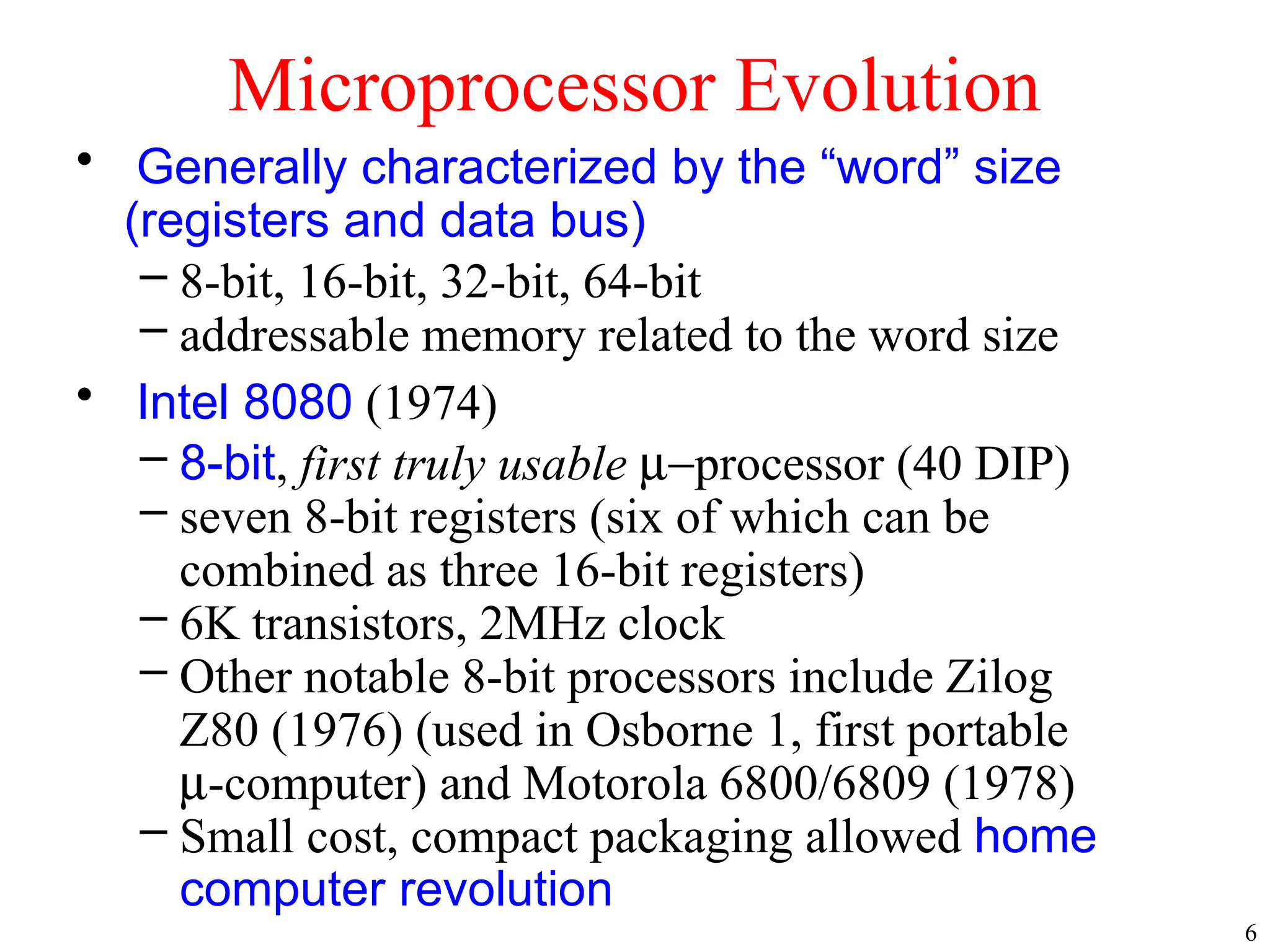 Microprocessor Evolution

• Generally characterized by the “word” size (registers and data bus)
– 8-bit, 16-bit, 32-bit, 64-bit
– addressable memory related to the word size

• Intel 8080 (1974)
– 8-bit, first truly usable μ–processor (40 DIP)
– seven 8-bit registers (six of which can be combined as three 16-bit registers)
– 6K transistors, 2MHz clock
– Other notable 8-bit processors include Zilog Z80 (1976) (used in Osborne 1, first portable μ-computer) and Motorola 6800/6809 (1978)
– Small cost, compact packaging allowed home computer revolution

6